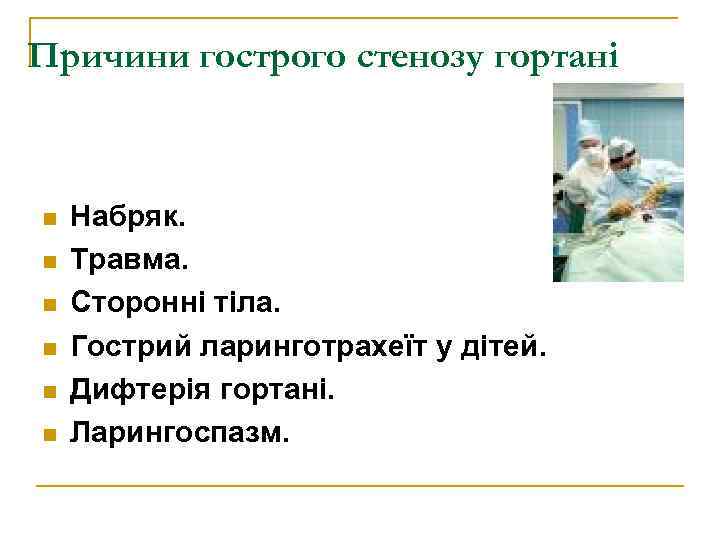 Причини гострого стенозу гортані

- Набряк.
- Травма.
- Сторонні тіла.
- Гострий ларинготрахеїт у дітей.
- Дифтерія гортані.
- Ларингоспазм.